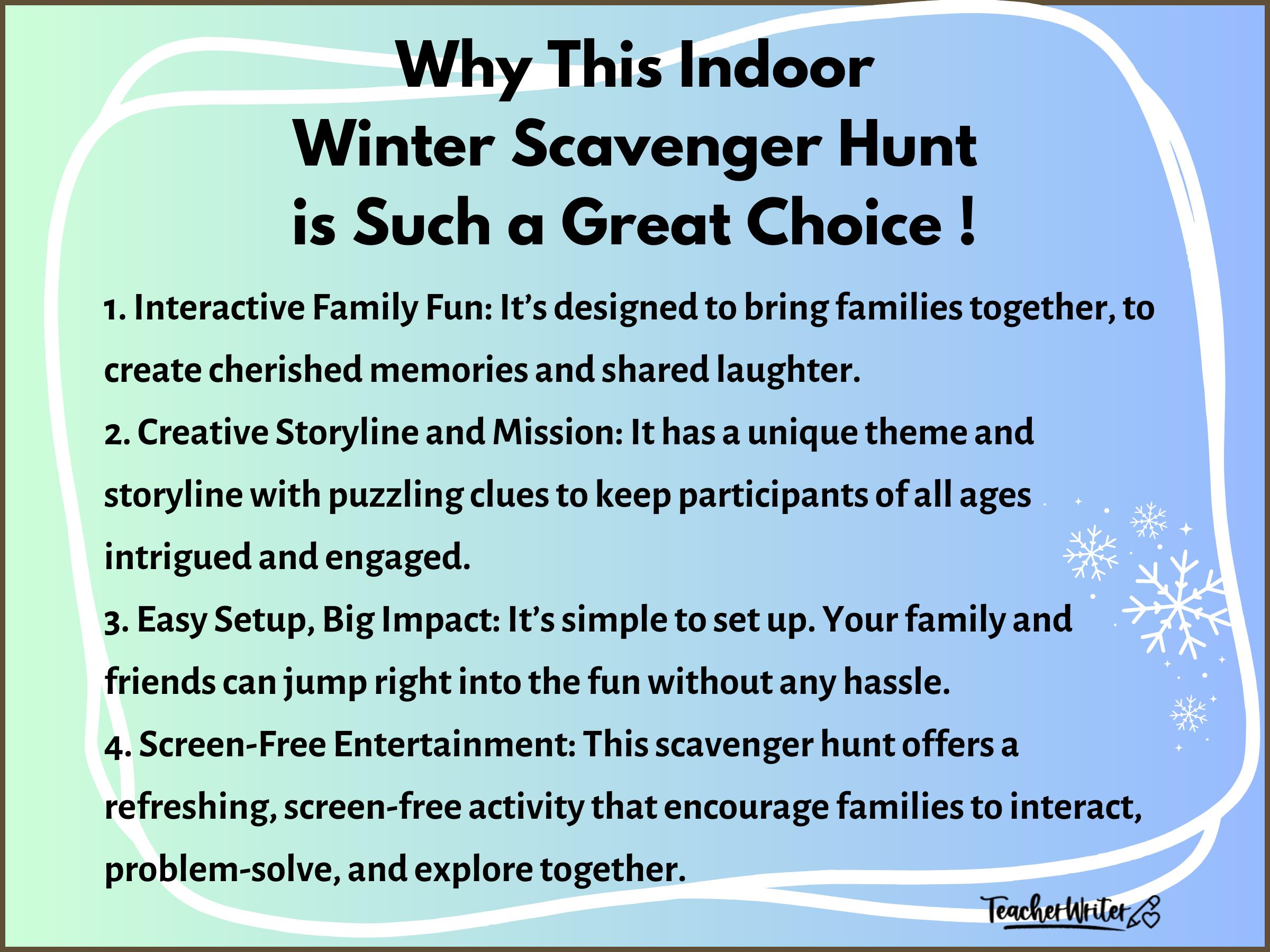 Why This Indoor Winter Scavenger Hunt is Such a Great Choice !

1. Interactive Family Fun: It's designed to bring families together, to create cherished memories and shared laughter.
2. Creative Storyline and Mission: It has a unique theme and storyline with puzzling clues to keep participants of all ages intrigued and engaged.
3. Easy Setup, Big Impact: It's simple to set up. Your family and friends can jump right into the fun without any hassle.
4. Screen-Free Entertainment: This scavenger hunt offers a refreshing, screen-free activity that encourage families to interact, problem-solve, and explore together.

TeacherWriter